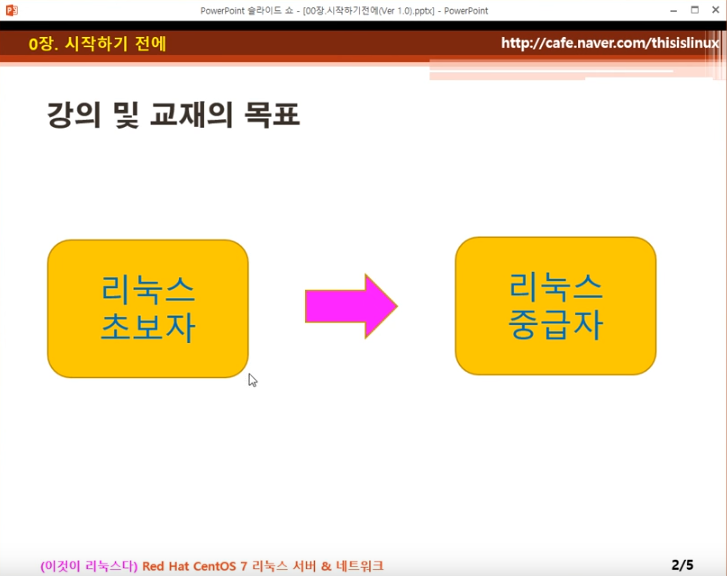 PowerPoint 슬라이드 쇼 - [00장.시작하기전에(Ver 1.0).pptx] - PowerPoint

0장. 시작하기 전에

http://cafe.naver.com/thisislinux

강의 및 교재의 목표

리눅스 초보자

리눅스 중급자

(이것이 리눅스다) Red Hat CentOS 7 리눅스 서버 & 네트워크

2/5